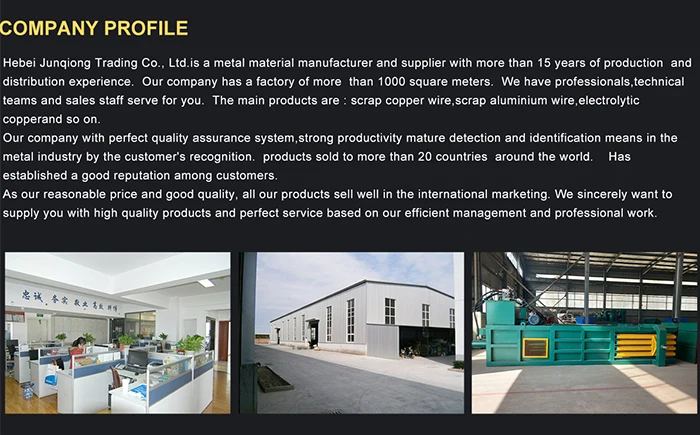 COMPANY PROFILE

Hebei Junqiong Trading Co., Ltd.is a metal material manufacturer and supplier with more than 15 years of production and distribution experience. Our company has a factory of more than 1000 square meters. We have professionals,technical teams and sales staff serve for you. The main products are : scrap copper wire,scrap aluminium wire,electrolytic copperand so on.
Our company with perfect quality assurance system,strong productivity mature detection and identification means in the metal industry by the customer's recognition. products sold to more than 20 countries around the world. Has established a good reputation among customers.
As our reasonable price and good quality, all our products sell well in the international marketing. We sincerely want to supply you with high quality products and perfect service based on our efficient management and professional work.

忠诚 务实 敬业 高效 拼搏